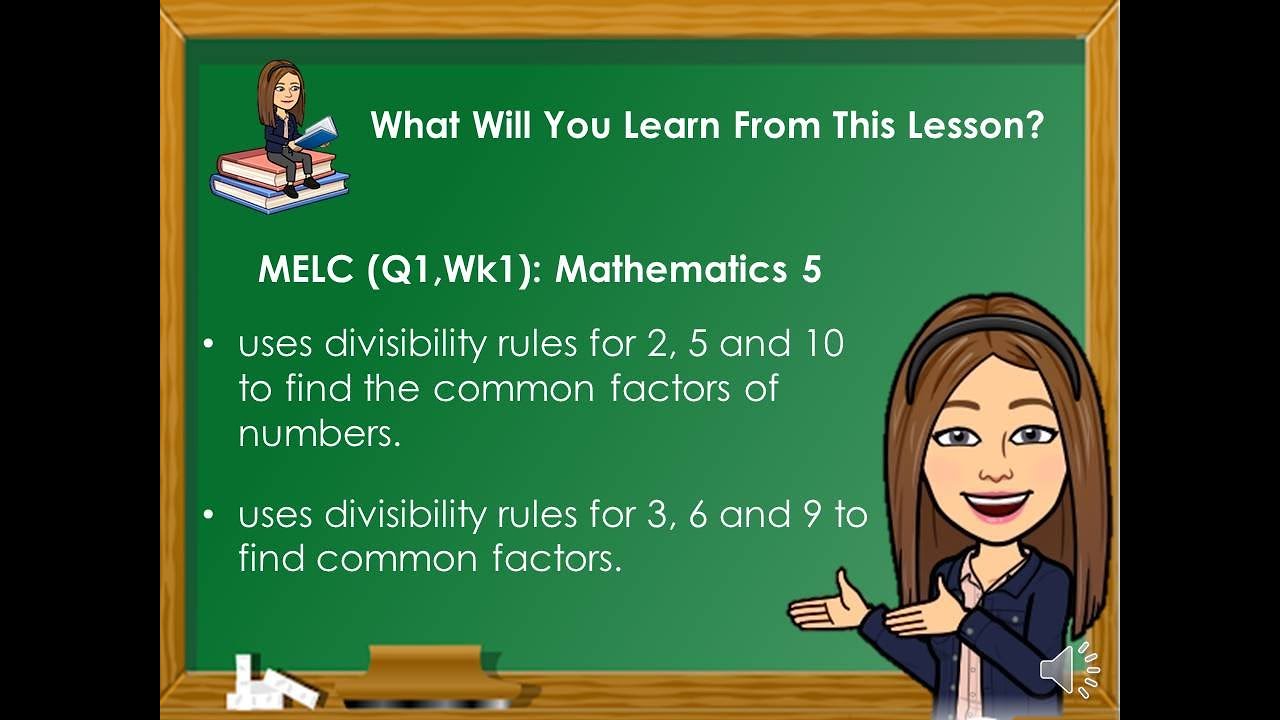 What Will You Learn From This Lesson?

MELC (Q1,Wk1): Mathematics 5

• uses divisibility rules for 2, 5 and 10 to find the common factors of numbers.

• uses divisibility rules for 3, 6 and 9 to find common factors.